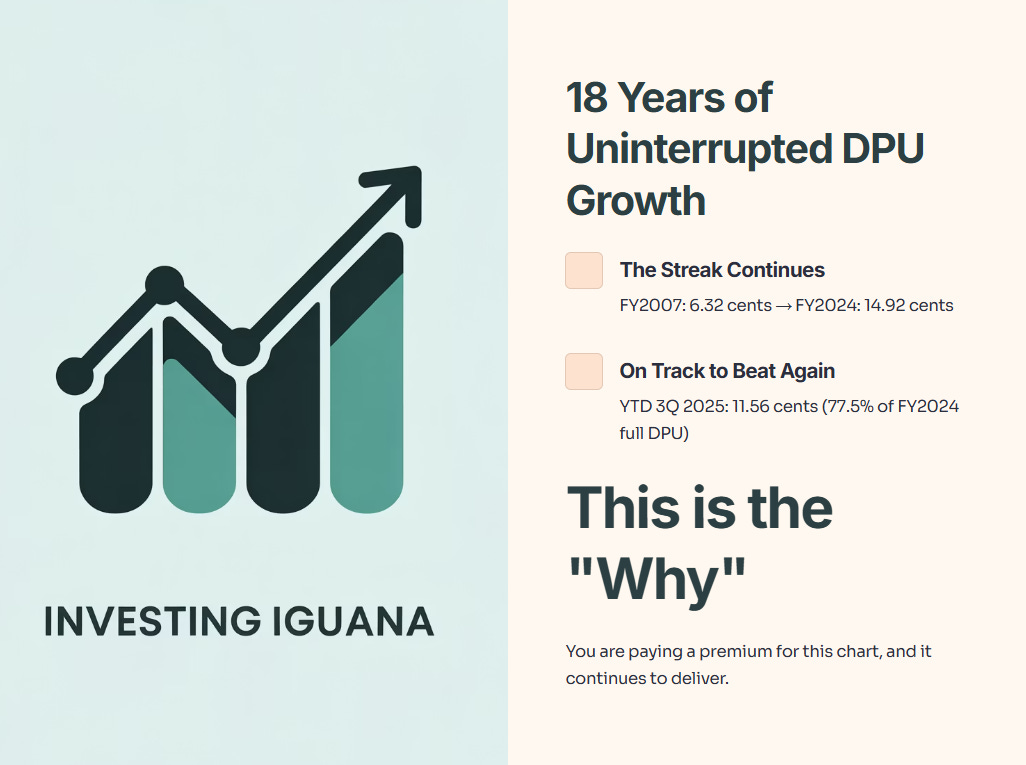 INVESTING IGUANA

18 Years of Uninterrupted DPU Growth

The Streak Continues

FY2007: 6.32 cents → FY2024: 14.92 cents

On Track to Beat Again

YTD 3Q 2025: 11.56 cents (77.5% of FY2024 full DPU)

This is the "Why"

You are paying a premium for this chart, and it continues to deliver.